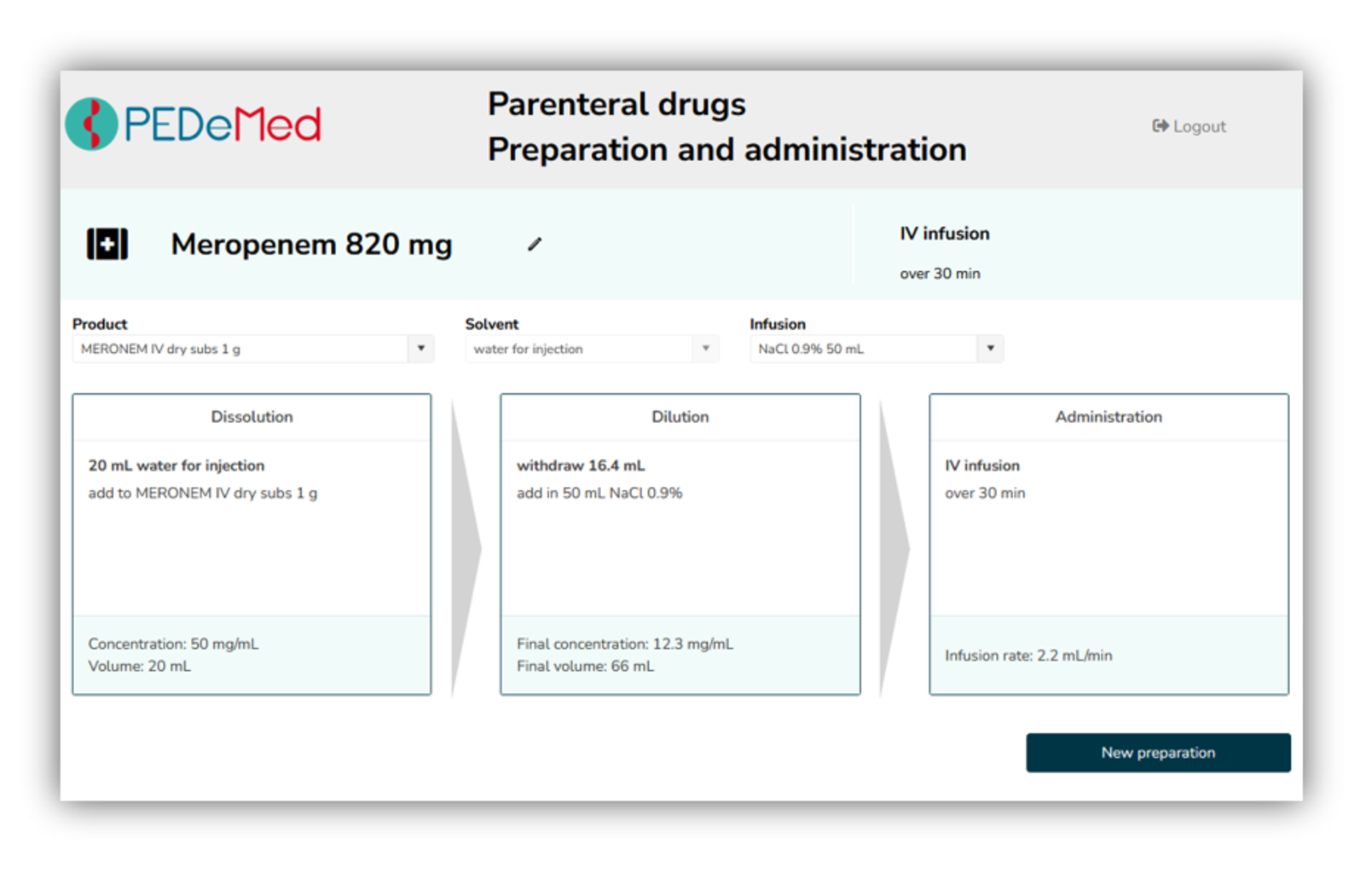 PEDeMed

Parenteral drugs
Preparation and administration

Logout

Meropenem 820 mg

IV infusion
over 30 min

Product
MERONEM IV dry subs 1 g

Solvent
water for injection

Infusion
NaCl 0.9% 50 mL

Dissolution
20 mL water for injection
add to MERONEM IV dry subs 1 g
Concentration: 50 mg/mL
Volume: 20 mL

Dilution
withdraw 16.4 mL
add in 50 mL NaCl 0.9%
Final concentration: 12.3 mg/mL
Final volume: 66 mL

Administration
IV infusion
over 30 min
Infusion rate: 2.2 mL/min

New preparation